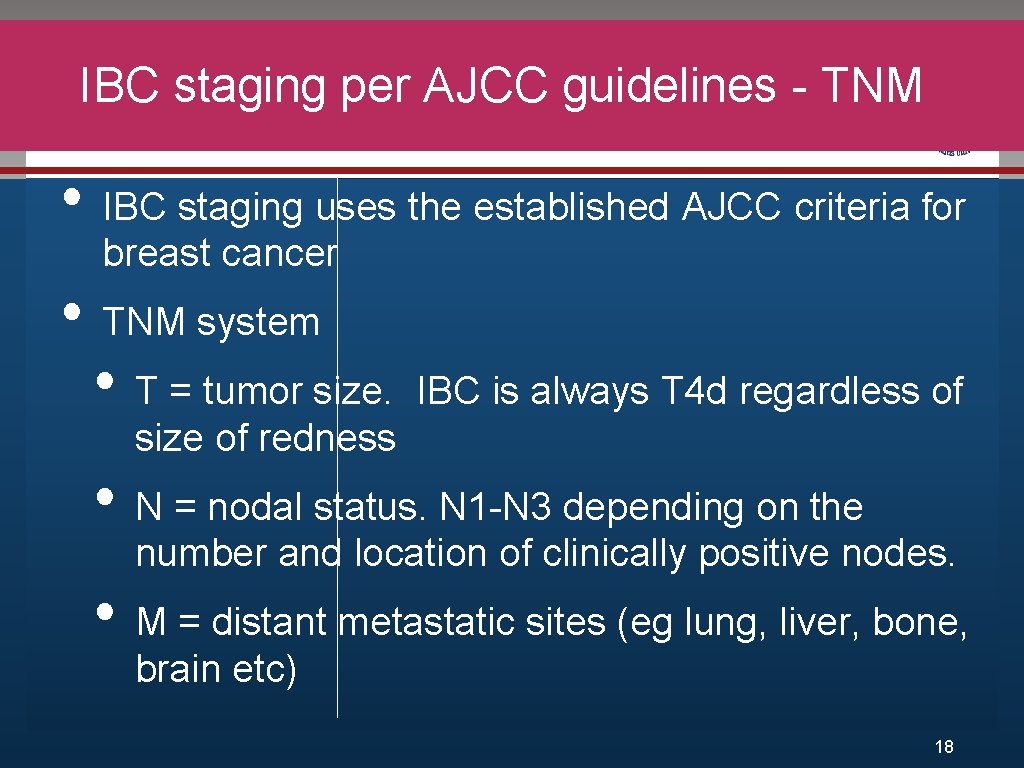 IBC staging per AJCC guidelines - TNM

• IBC staging uses the established AJCC criteria for breast cancer

• TNM system

• T = tumor size. IBC is always T4d regardless of size of redness

• N = nodal status. N1-N3 depending on the number and location of clinically positive nodes.

• M = distant metastatic sites (eg lung, liver, bone, brain etc)

18